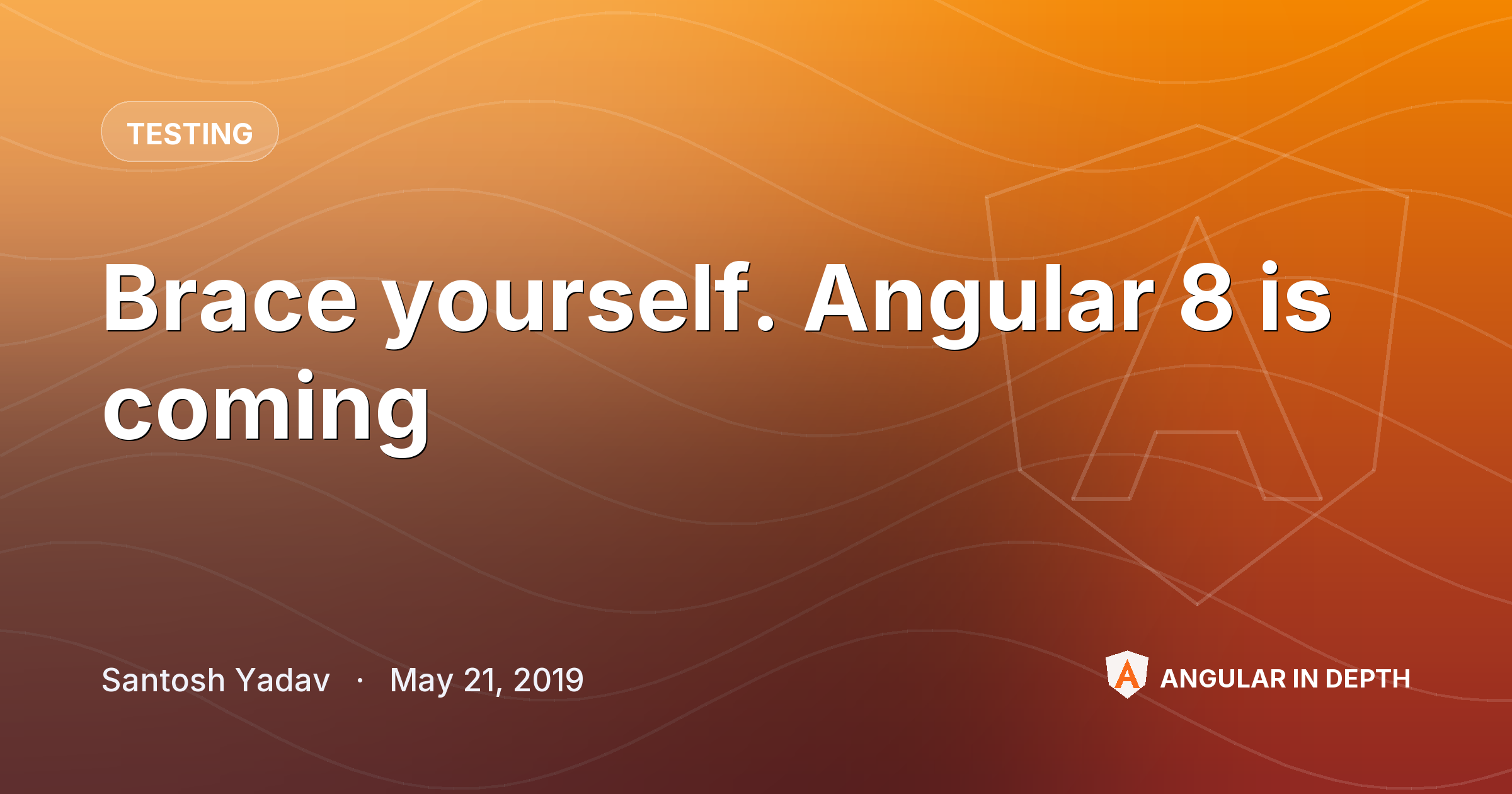 TESTING

Brace yourself. Angular 8 is coming

Santosh Yadav · May 21, 2019

ANGULAR IN DEPTH